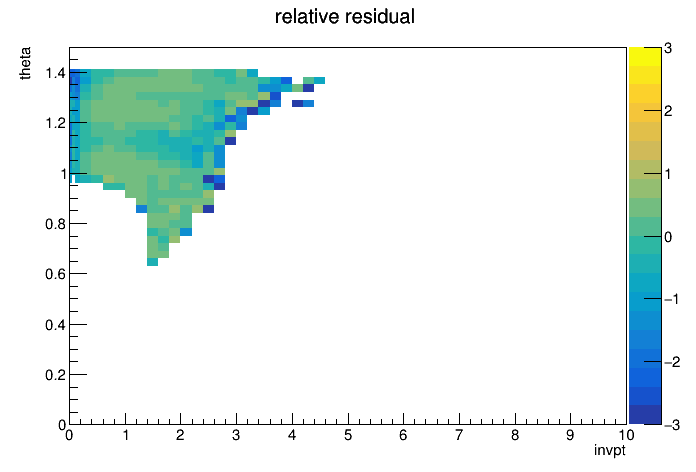 relative residual

theta

1.4
1.2
1
0.8
0.6
0.4
0.2
0

0 1 2 3 4 5 6 7 8 9 10

invpt

3
2
1
0
−1
−2
−3